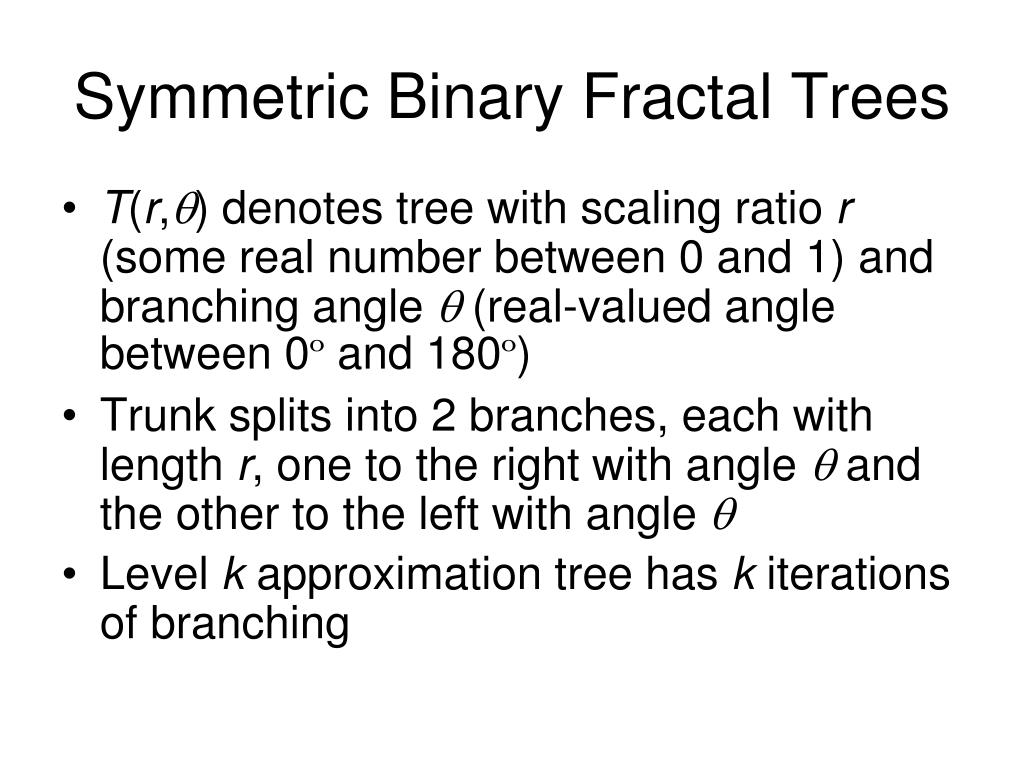 Symmetric Binary Fractal Trees

• $T(r,\theta)$ denotes tree with scaling ratio $r$ (some real number between 0 and 1) and branching angle $\theta$ (real-valued angle between $0^\circ$ and $180^\circ$)
• Trunk splits into 2 branches, each with length $r$, one to the right with angle $\theta$ and the other to the left with angle $\theta$
• Level $k$ approximation tree has $k$ iterations of branching